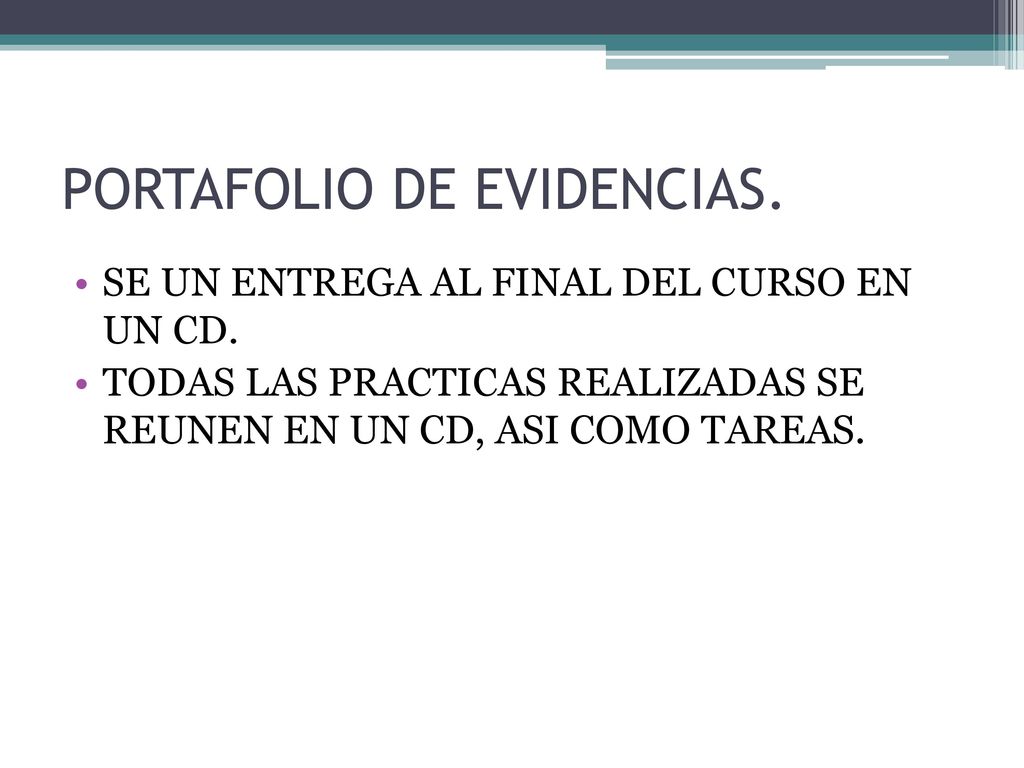 PORTAFOLIO DE EVIDENCIAS.

• SE UN ENTREGA AL FINAL DEL CURSO EN UN CD.
• TODAS LAS PRACTICAS REALIZADAS SE REUNEN EN UN CD, ASI COMO TAREAS.